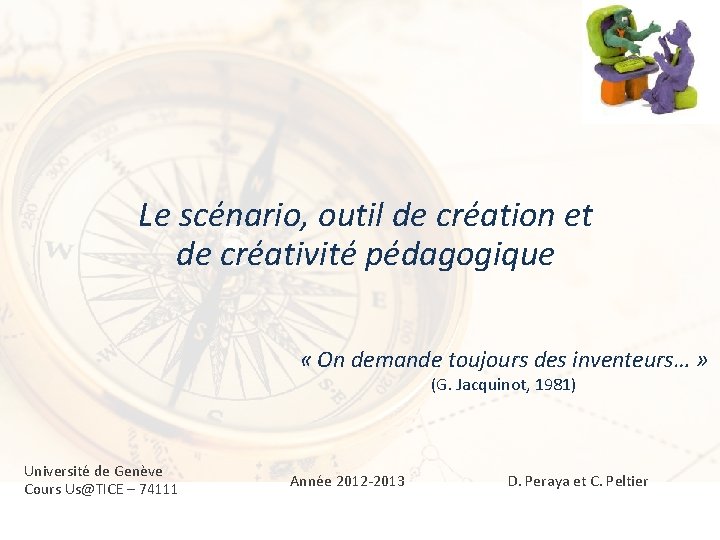 Le scénario, outil de création et de créativité pédagogique

« On demande toujours des inventeurs… »
(G. Jacquinot, 1981)

Université de Genève
Cours Us@TICE – 74111

Année 2012-2013

D. Peraya et C. Peltier